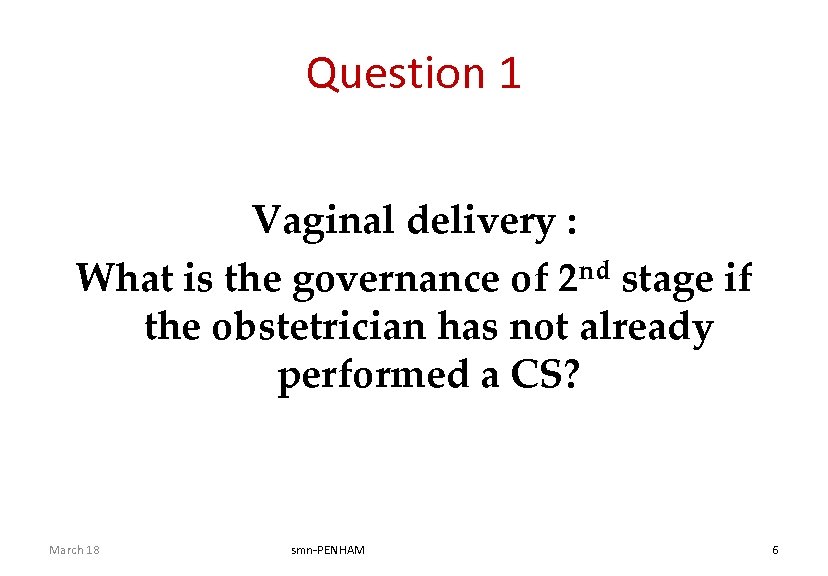 Question 1

Vaginal delivery :

What is the governance of 2$^{nd}$ stage if the obstetrician has not already performed a CS?

March 18

smn-PENHAM

6